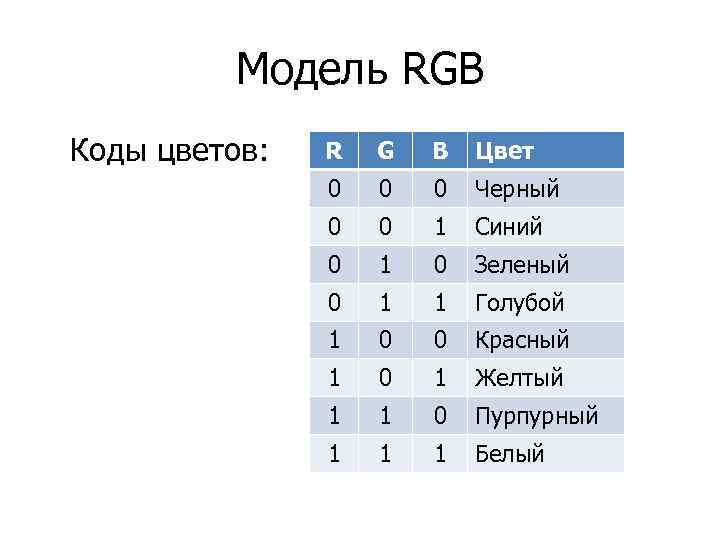 Модель RGB

Коды цветов:

| R | G | B | Цвет |
|---|---|---|---|
| 0 | 0 | 0 | Черный |
| 0 | 0 | 1 | Синий |
| 0 | 1 | 0 | Зеленый |
| 0 | 1 | 1 | Голубой |
| 1 | 0 | 0 | Красный |
| 1 | 0 | 1 | Желтый |
| 1 | 1 | 0 | Пурпурный |
| 1 | 1 | 1 | Белый |